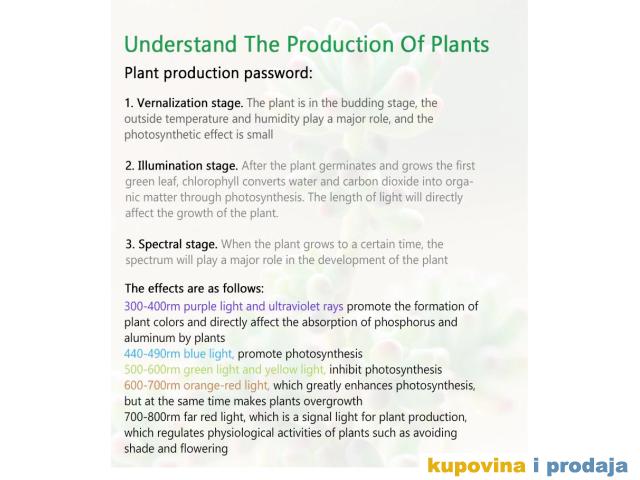 Understand The Production Of Plants

Plant production password:

1. Vernalization stage. The plant is in the budding stage, the outside temperature and humidity play a major role, and the photosynthetic effect is small

2. Illumination stage. After the plant germinates and grows the first green leaf, chlorophyll converts water and carbon dioxide into organic matter through photosynthesis. The length of light will directly affect the growth of the plant.

3. Spectral stage. When the plant grows to a certain time, the spectrum will play a major role in the development of the plant

The effects are as follows:
300-400rm purple light and ultraviolet rays promote the formation of plant colors and directly affect the absorption of phosphorus and aluminum by plants
440-490rm blue light, promote photosynthesis
500-600rm green light and yellow light, inhibit photosynthesis
600-700rm orange-red light, which greatly enhances photosynthesis, but at the same time makes plants overgrowth
700-800rm far red light, which is a signal light for plant production, which regulates physiological activities of plants such as avoiding shade and flowering

kupovina i prodaja